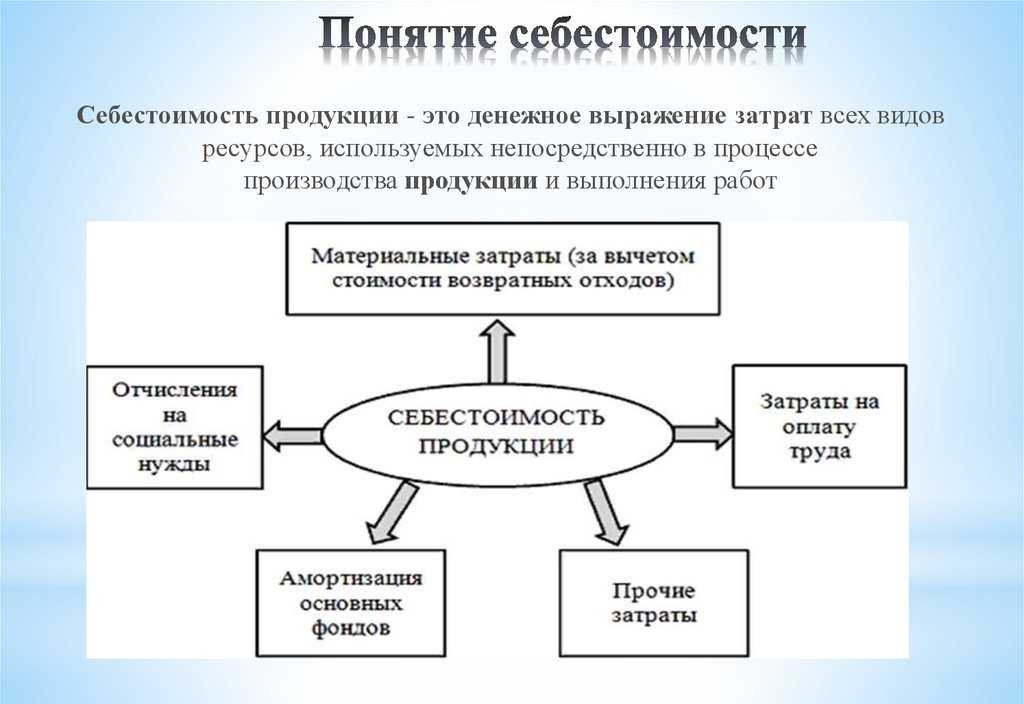 Понятие себестоимости

Себестоимость продукции - это денежное выражение затрат всех видов ресурсов, используемых непосредственно в процессе производства продукции и выполнения работ

Материальные затраты (за вычетом стоимости возвратных отходов)

Отчисления на социальные нужды

СЕБЕСТОИМОСТЬ ПРОДУКЦИИ

Затраты на оплату труда

Амортизация основных фондов

Прочие затраты